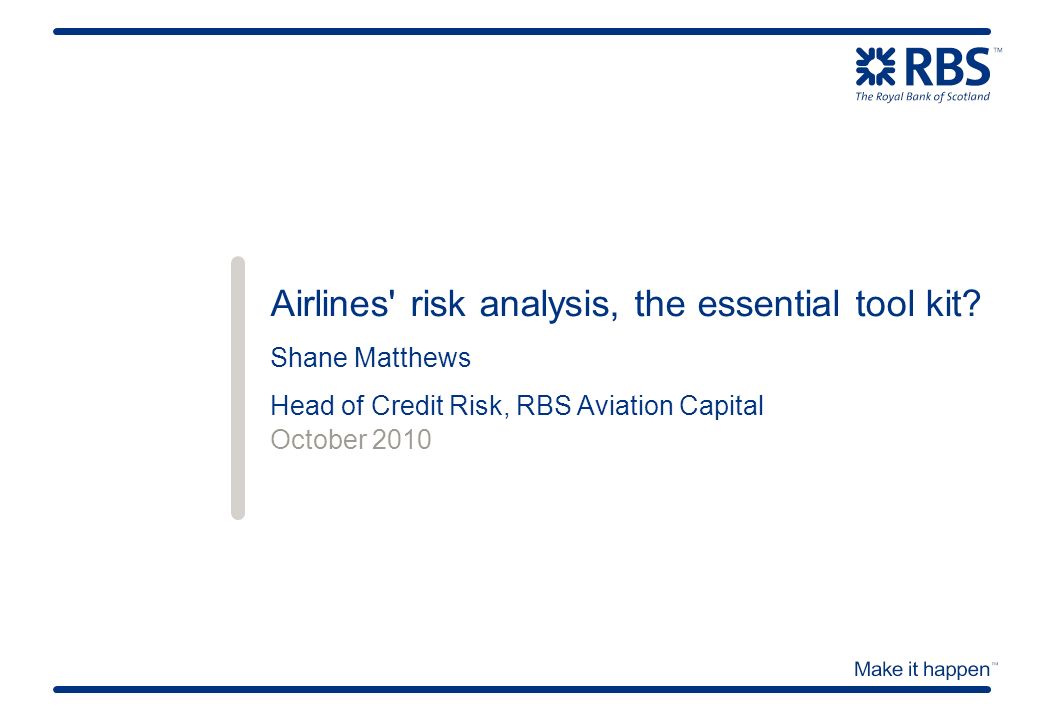 RBS™
The Royal Bank of Scotland

Airlines' risk analysis, the essential tool kit?

Shane Matthews

Head of Credit Risk, RBS Aviation Capital
October 2010

Make it happen™